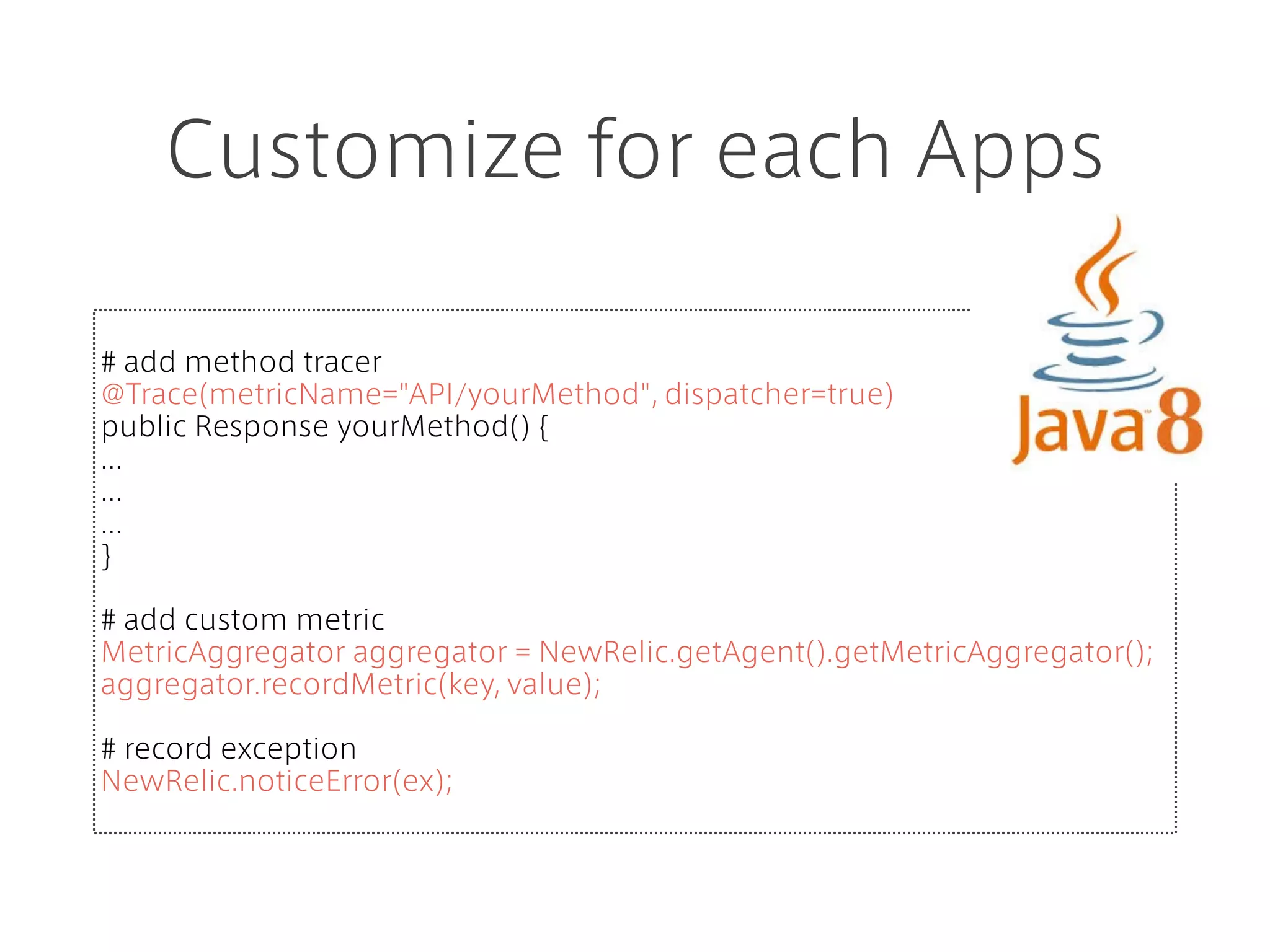 Customize for each Apps

Java 8

# add method tracer
@Trace(metricName="API/yourMethod", dispatcher=true)
public Response yourMethod() {
...
...
...
}

# add custom metric
MetricAggregator aggregator = NewRelic.getAgent().getMetricAggregator();
aggregator.recordMetric(key, value);

# record exception
NewRelic.noticeError(ex);